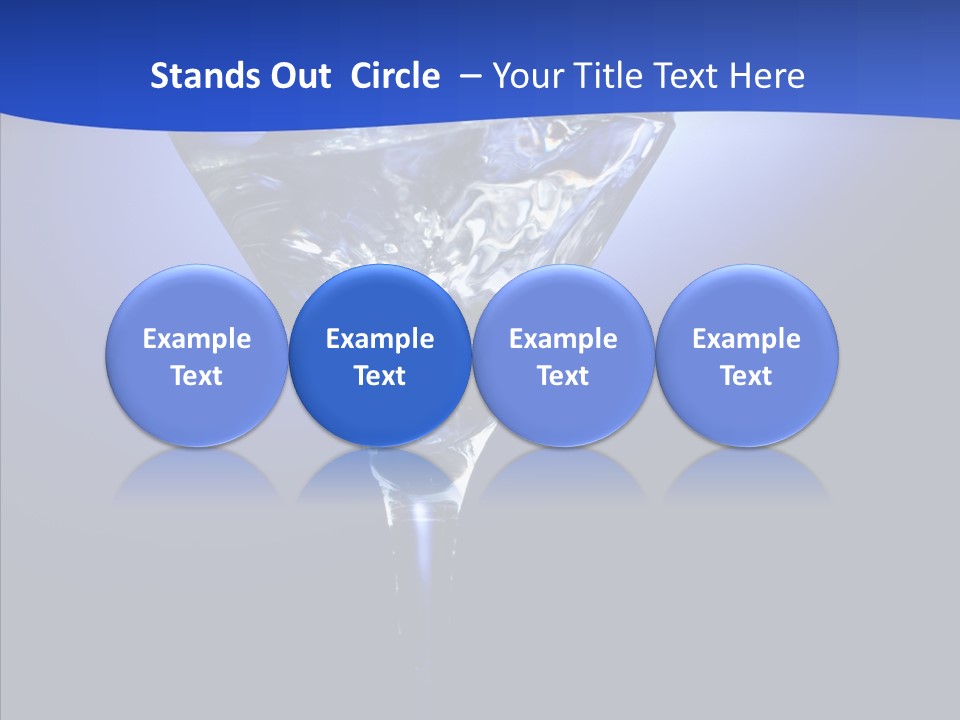 Stands Out Circle – Your Title Text Here

Example Text

Example Text

Example Text

Example Text